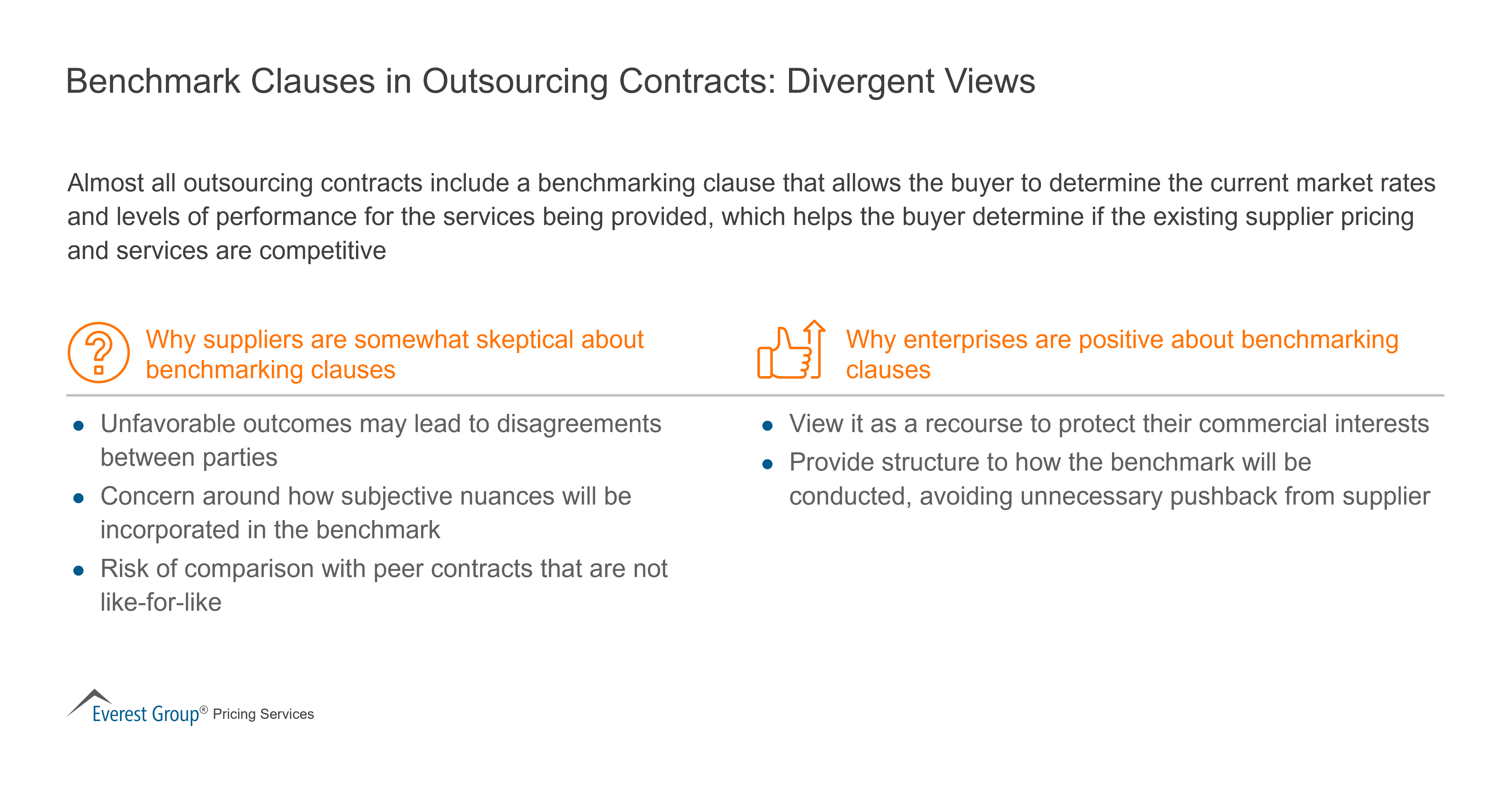 Benchmark Clauses in Outsourcing Contracts: Divergent Views

Almost all outsourcing contracts include a benchmarking clause that allows the buyer to determine the current market rates and levels of performance for the services being provided, which helps the buyer determine if the existing supplier pricing and services are competitive

Why suppliers are somewhat skeptical about benchmarking clauses

- Unfavorable outcomes may lead to disagreements between parties
- Concern around how subjective nuances will be incorporated in the benchmark
- Risk of comparison with peer contracts that are not like-for-like

Why enterprises are positive about benchmarking clauses

- View it as a recourse to protect their commercial interests
- Provide structure to how the benchmark will be conducted, avoiding unnecessary pushback from supplier

Everest Group® Pricing Services